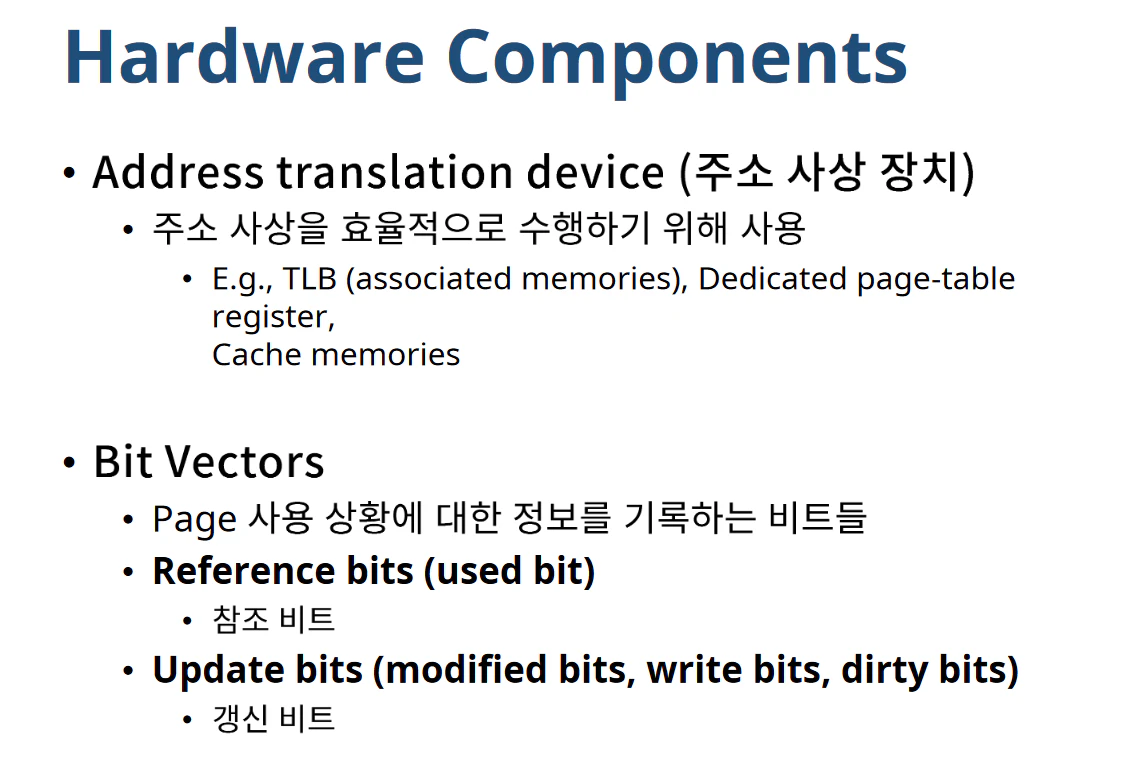 Hardware Components

• Address translation device (주소 사상 장치)
  • 주소 사상을 효율적으로 수행하기 위해 사용
    • E.g., TLB (associated memories), Dedicated page-table register,
      Cache memories

• Bit Vectors
  • Page 사용 상황에 대한 정보를 기록하는 비트들
  • Reference bits (used bit)
    • 참조 비트
  • Update bits (modified bits, write bits, dirty bits)
    • 갱신 비트